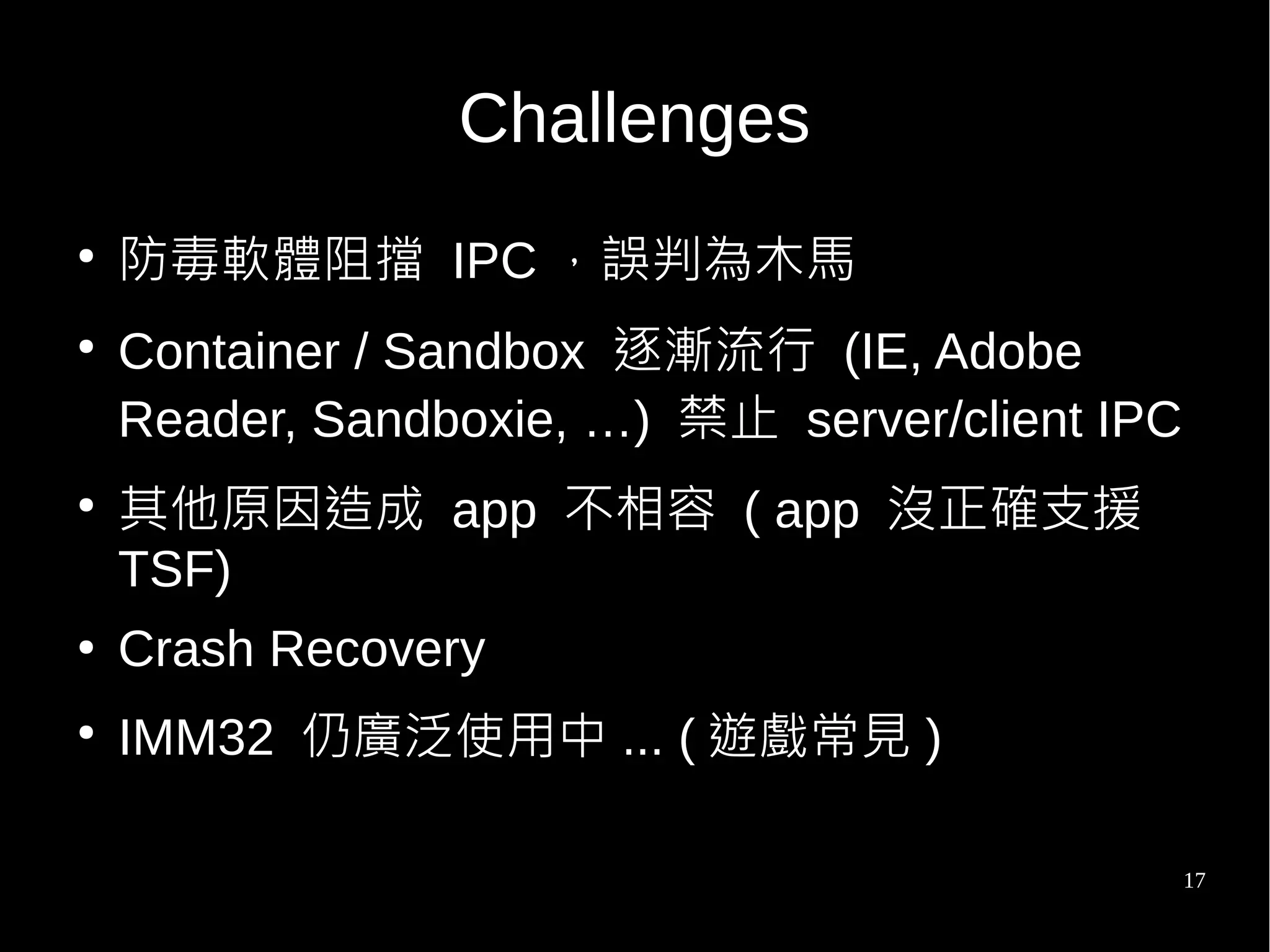 Challenges

• 防毒軟體阻擋 IPC ，誤判為木馬

• Container / Sandbox 逐漸流行 (IE, Adobe Reader, Sandboxie, …) 禁止 server/client IPC

• 其他原因造成 app 不相容 ( app 沒正確支援 TSF)

• Crash Recovery

• IMM32 仍廣泛使用中 ... ( 遊戲常見 )

17